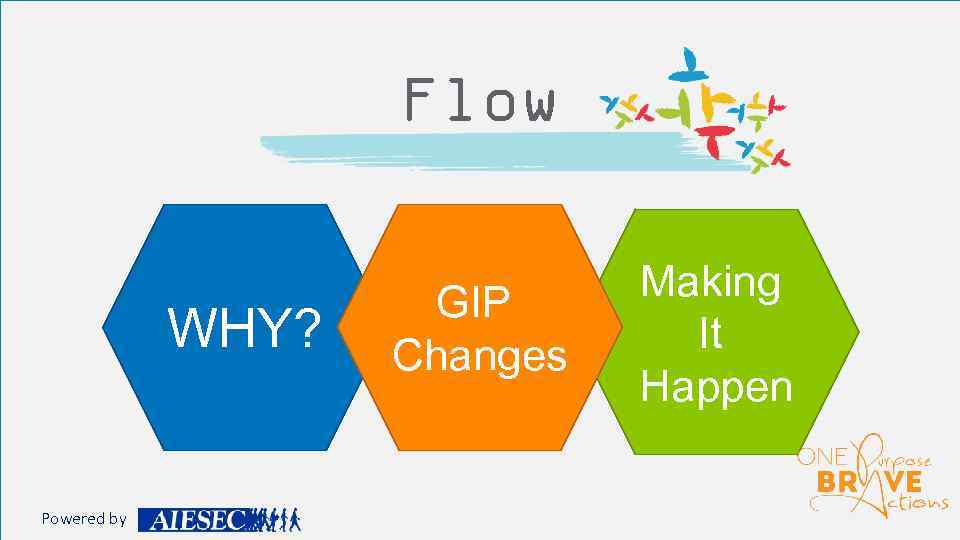 Flow

WHY?

GIP Changes

Making It Happen

ONE Purpose BRAVE Actions

Powered by AIESEC